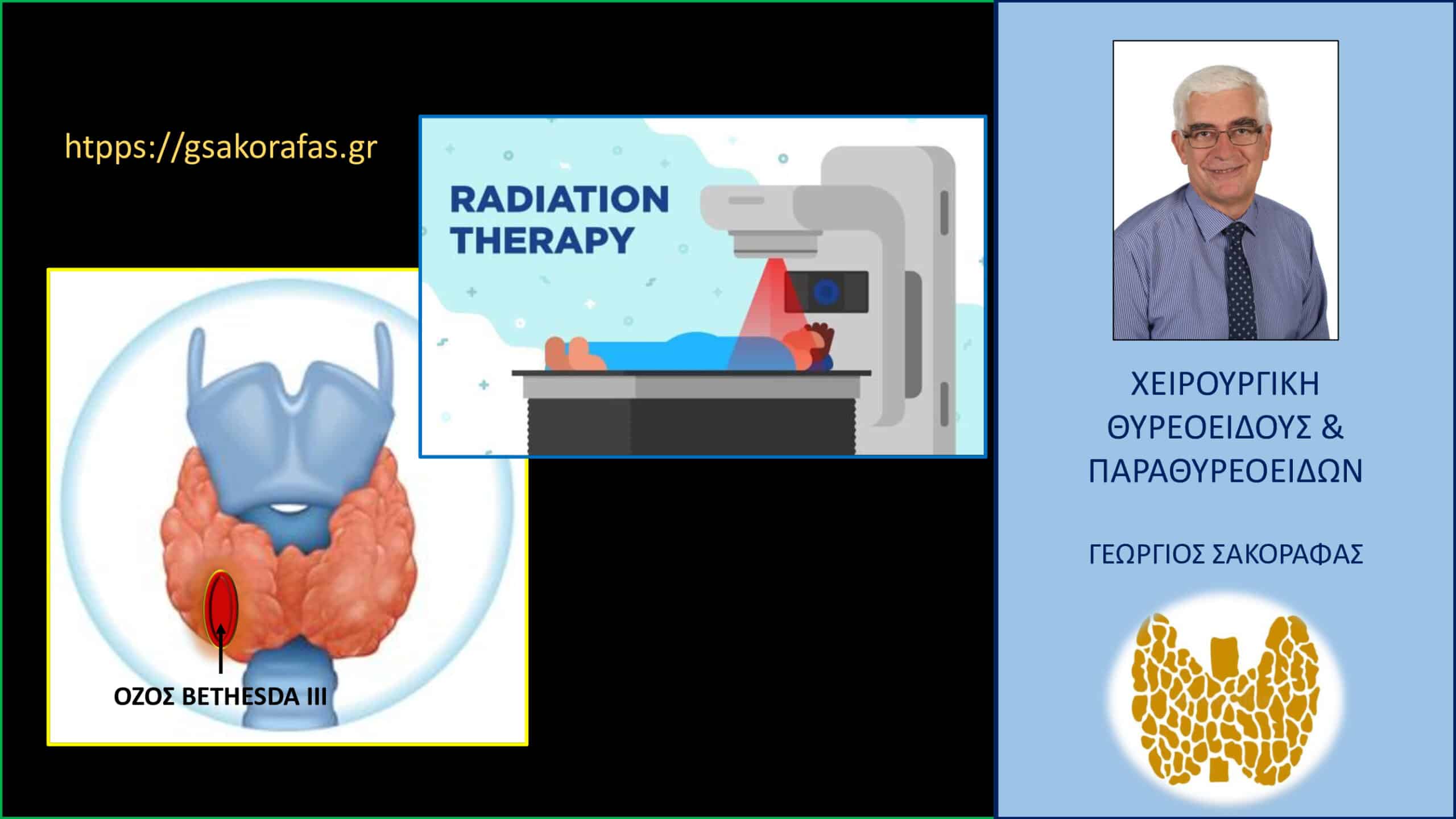 htpps://gsakorafas.gr

RADIATION THERAPY

ΟΖΟΣ BETHESDA III

ΧΕΙΡΟΥΡΓΙΚΗ ΘΥΡΕΟΕΙΔΟΥΣ & ΠΑΡΑΘΥΡΕΟΕΙΔΩΝ

ΓΕΩΡΓΙΟΣ ΣΑΚΟΡΑΦΑΣ